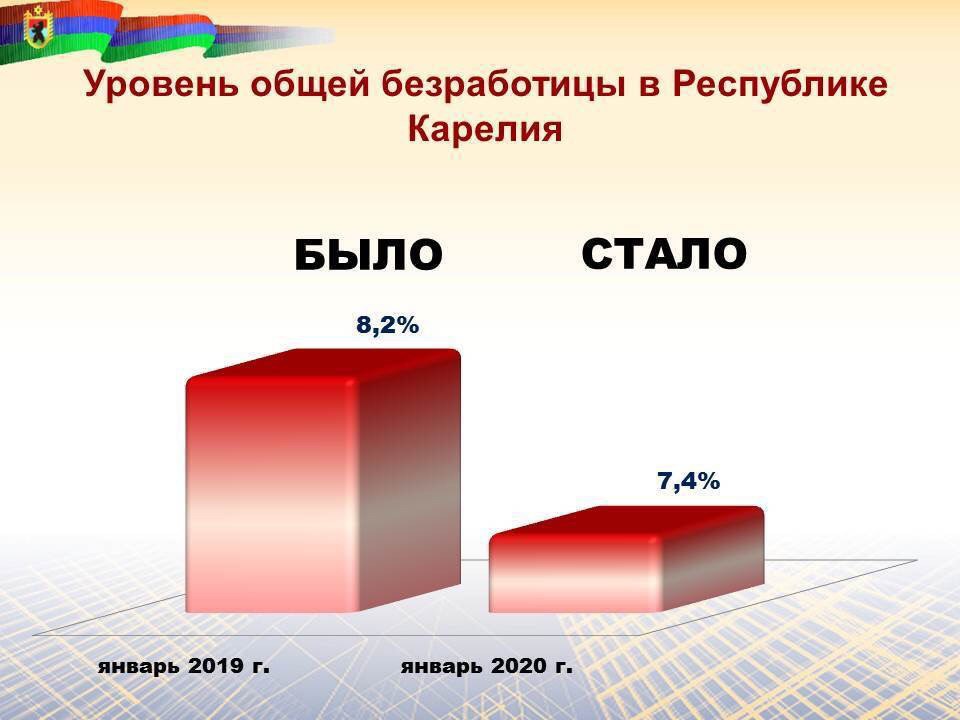 Уровень общей безработицы в Республике Карелия

БЫЛО

СТАЛО

8,2%

7,4%

январь 2019 г.

январь 2020 г.